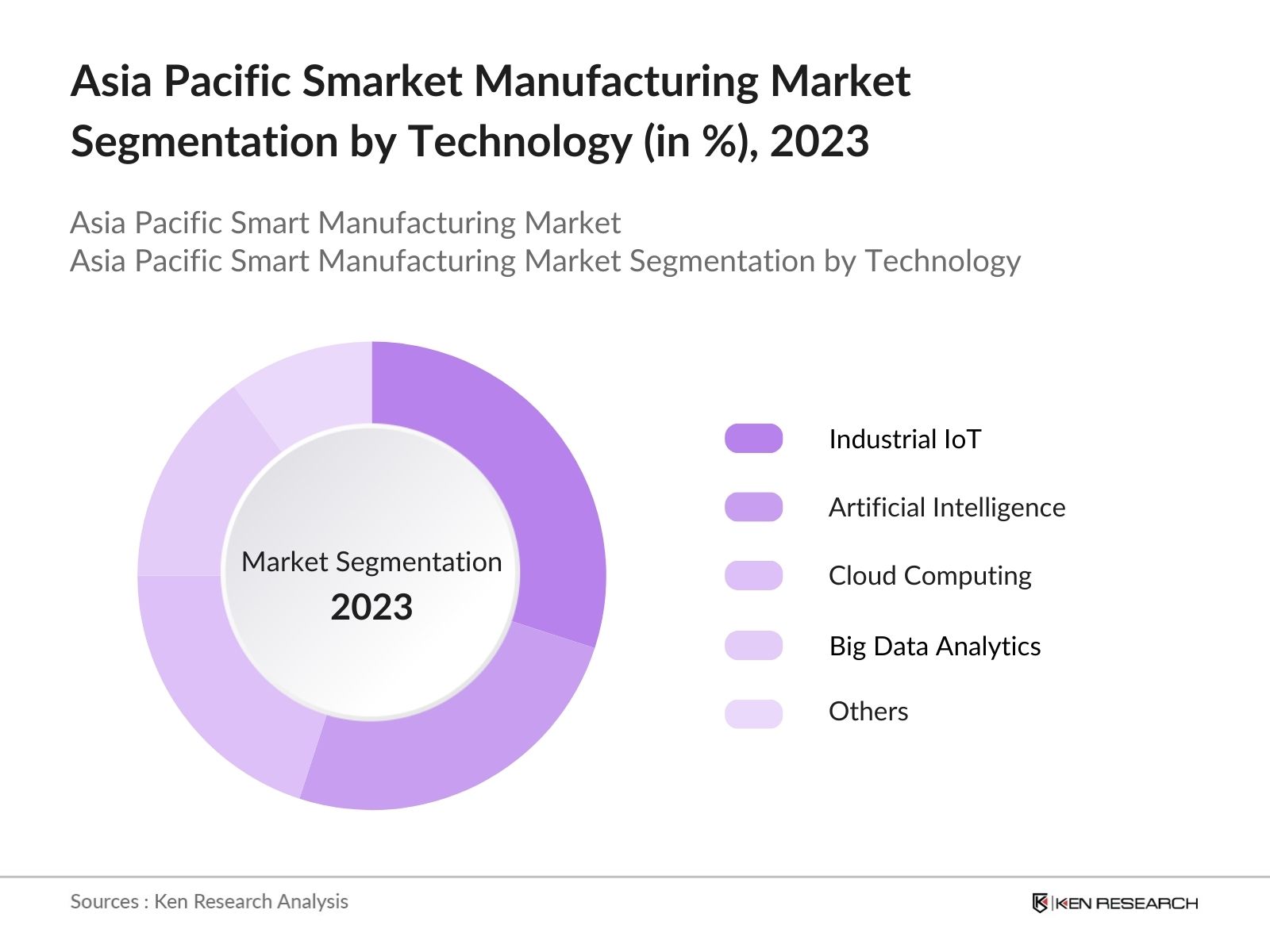 Asia Pacific Smarket Manufacturing Market Segmentation by Technology (in %), 2023

Asia Pacific Smart Manufacturing Market
Asia Pacific Smart Manufacturing Market Segmentation by Technology

Market Segmentation
2023

Industrial IoT
Artificial Intelligence
Cloud Computing
Big Data Analytics
Others

Sources : Ken Research Analysis

KEN RESEARCH